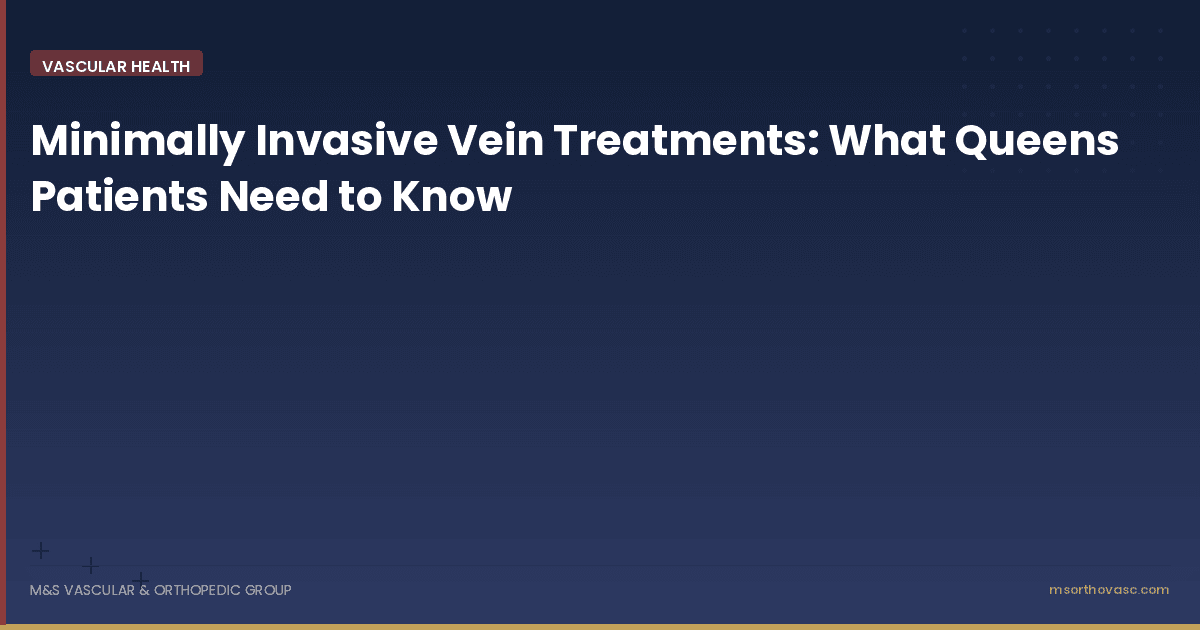 VASCULAR HEALTH

Minimally Invasive Vein Treatments: What Queens Patients Need to Know

M&S VASCULAR & ORTHOPEDIC GROUP

msorthovasc.com